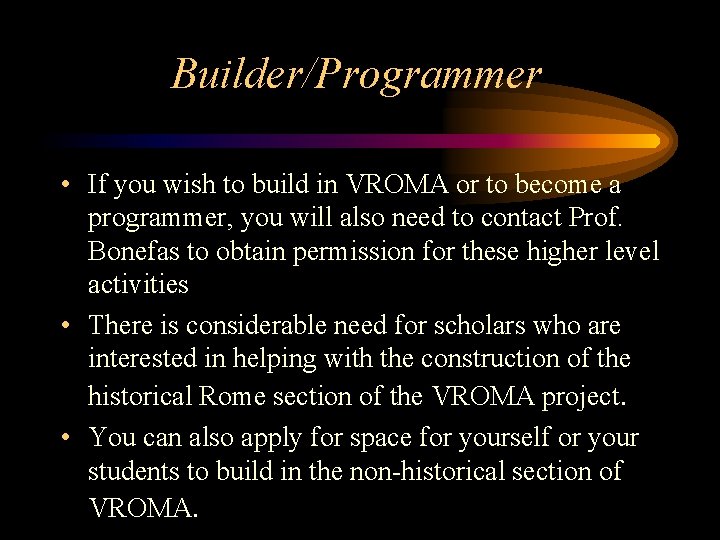 Builder/Programmer

• If you wish to build in VROMA or to become a programmer, you will also need to contact Prof. Bonefas to obtain permission for these higher level activities

• There is considerable need for scholars who are interested in helping with the construction of the historical Rome section of the VROMA project.

• You can also apply for space for yourself or your students to build in the non-historical section of VROMA.